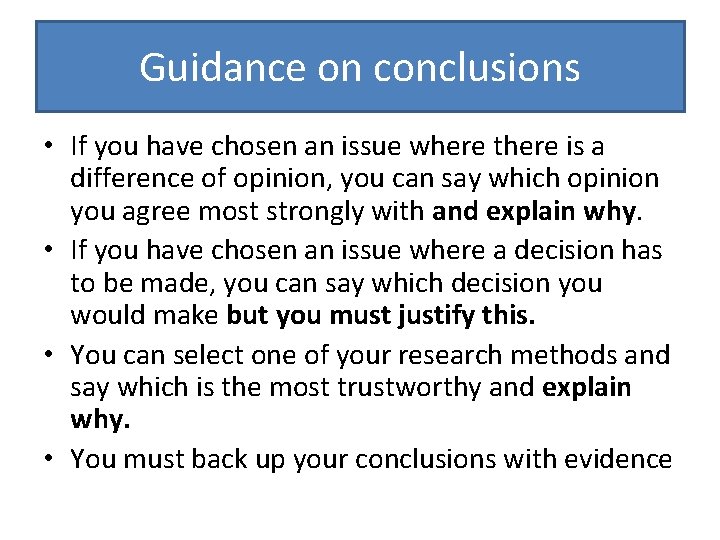 Guidance on conclusions

• If you have chosen an issue where there is a difference of opinion, you can say which opinion you agree most strongly with and explain why.

• If you have chosen an issue where a decision has to be made, you can say which decision you would make but you must justify this.

• You can select one of your research methods and say which is the most trustworthy and explain why.

• You must back up your conclusions with evidence